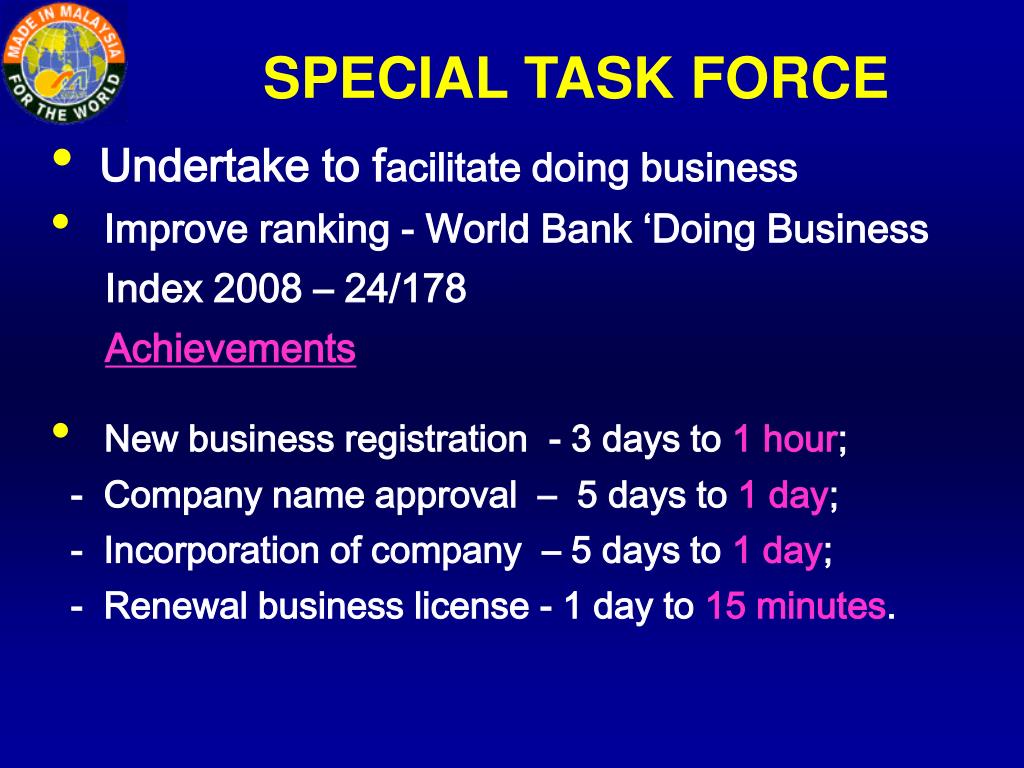 MADE IN MALAYSIA FOR THE WORLD

SPECIAL TASK FORCE

• Undertake to facilitate doing business
• Improve ranking - World Bank ‘Doing Business Index 2008 – 24/178

Achievements

• New business registration - 3 days to 1 hour;
- Company name approval – 5 days to 1 day;
- Incorporation of company – 5 days to 1 day;
- Renewal business license - 1 day to 15 minutes.